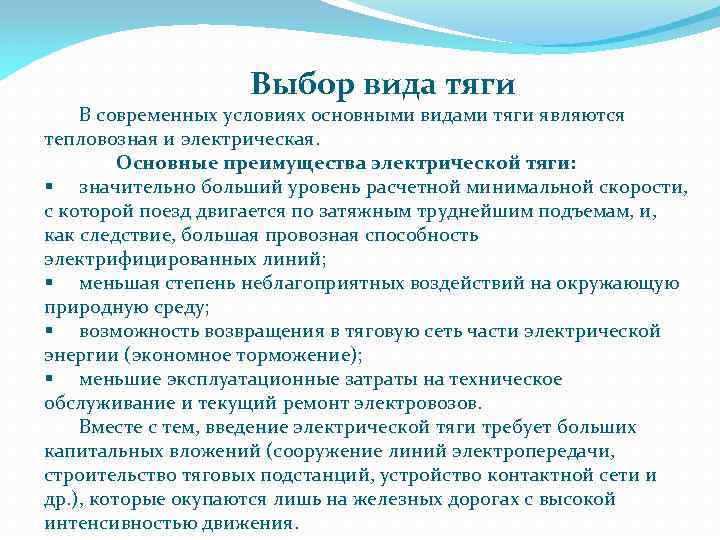 Выбор вида тяги

В современных условиях основными видами тяги являются тепловозная и электрическая.

Основные преимущества электрической тяги:

▪ значительно больший уровень расчетной минимальной скорости, с которой поезд двигается по затяжным труднейшим подъемам, и, как следствие, большая провозная способность электрифицированных линий;

▪ меньшая степень неблагоприятных воздействий на окружающую природную среду;

▪ возможность возвращения в тяговую сеть части электрической энергии (экономное торможение);

▪ меньшие эксплуатационные затраты на техническое обслуживание и текущий ремонт электровозов.

Вместе с тем, введение электрической тяги требует больших капитальных вложений (сооружение линий электропередачи, строительство тяговых подстанций, устройство контактной сети и др.), которые окупаются лишь на железных дорогах с высокой интенсивностью движения.